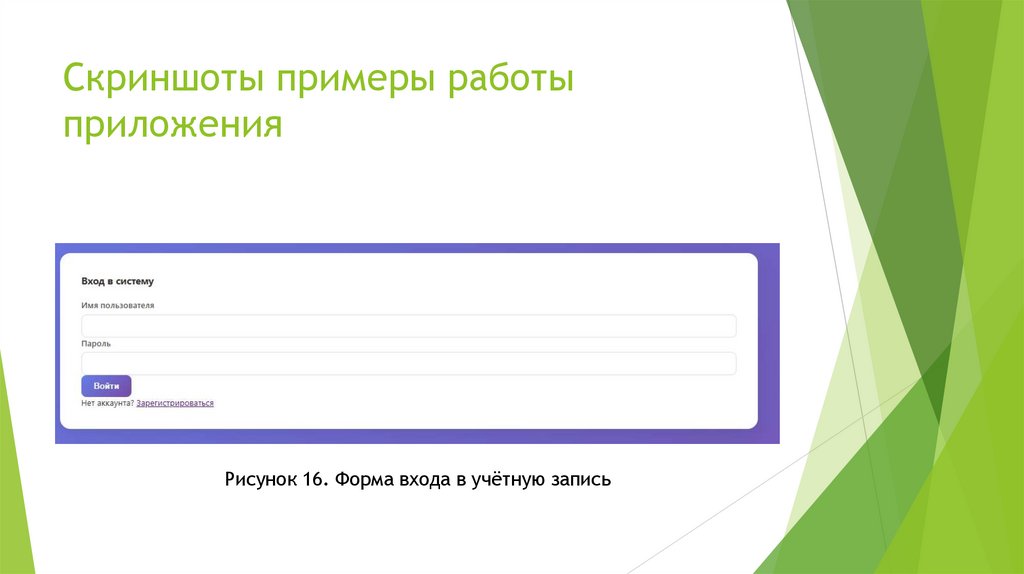 Скриншоты примеры работы приложения

Вход в систему

Имя пользователя

Пароль

Войти

Нет аккаунта? Зарегистрироваться

Рисунок 16. Форма входа в учётную запись